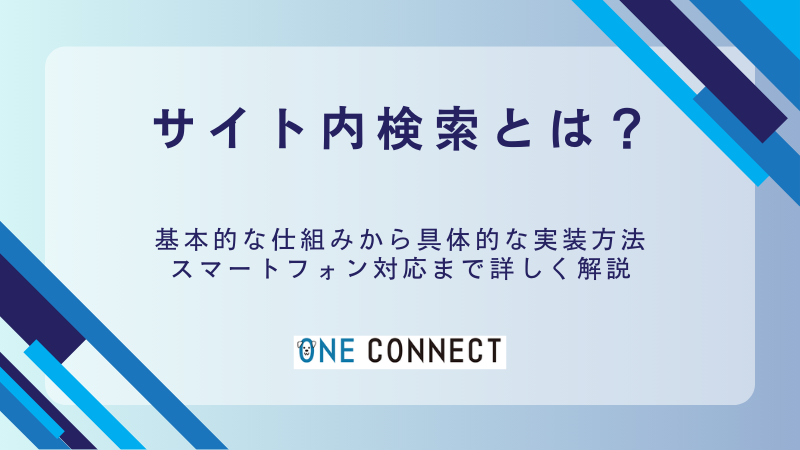 サイト内検索とは？

基本的な仕組みから具体的な実装方法
スマートフォン対応まで詳しく解説

ONE CONNECT